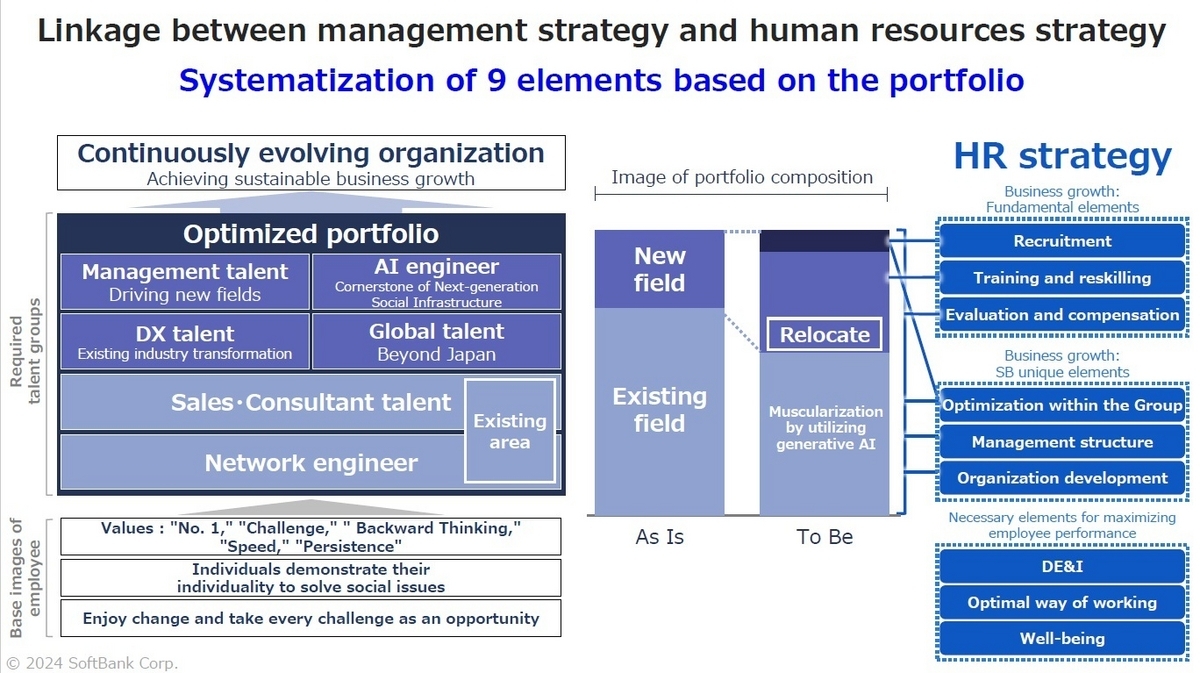 Linkage between management strategy and human resources strategy

Systematization of 9 elements based on the portfolio

Continuously evolving organization
Achieving sustainable business growth

Required talent groups

Optimized portfolio

Management talent
Driving new fields

AI engineer
Cornerstone of Next-generation Social Infrastructure

DX talent
Existing industry transformation

Global talent
Beyond Japan

Sales･Consultant talent

Network engineer

Existing area

Base images of employee

Values : "No. 1," "Challenge," " Backward Thinking," "Speed," "Persistence"

Individuals demonstrate their individuality to solve social issues

Enjoy change and take every challenge as an opportunity

Image of portfolio composition

New field

Existing field

Relocate

Muscularization by utilizing generative AI

As Is

To Be

HR strategy

Business growth: Fundamental elements

Recruitment

Training and reskilling

Evaluation and compensation

Business growth: SB unique elements

Optimization within the Group

Management structure

Organization development

Necessary elements for maximizing employee performance

DE&I

Optimal way of working

Well-being

© 2024 SoftBank Corp.